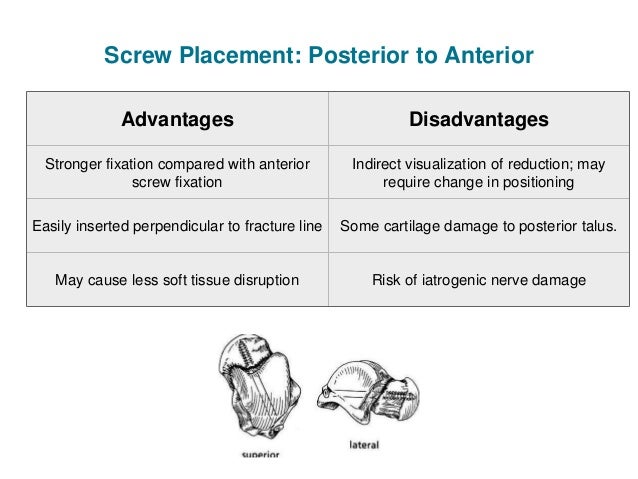 Screw Placement: Posterior to Anterior

| Advantages | Disadvantages |
|---|---|
| Stronger fixation compared with anterior screw fixation | Indirect visualization of reduction; may require change in positioning |
| Easily inserted perpendicular to fracture line | Some cartilage damage to posterior talus. |
| May cause less soft tissue disruption | Risk of iatrogenic nerve damage |

superior

lateral